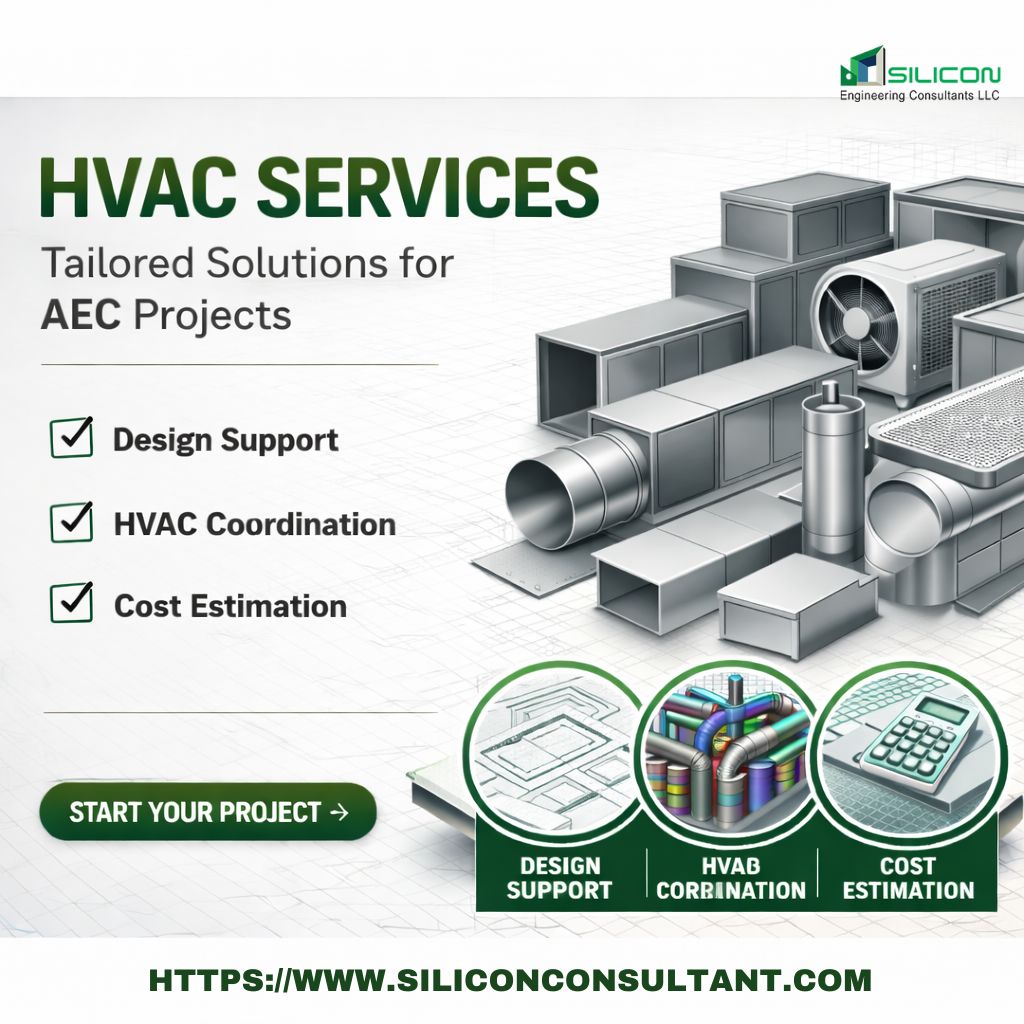 SILICON
Engineering Consultants LLC

HVAC SERVICES

Tailored Solutions for AEC Projects

Design Support

HVAC Coordination

Cost Estimation

START YOUR PROJECT →

DESIGN SUPPORT

HVAB CORBINATION

COST ESTIMATION

HTTPS://WWW.SILICONCONSULTANT.COM